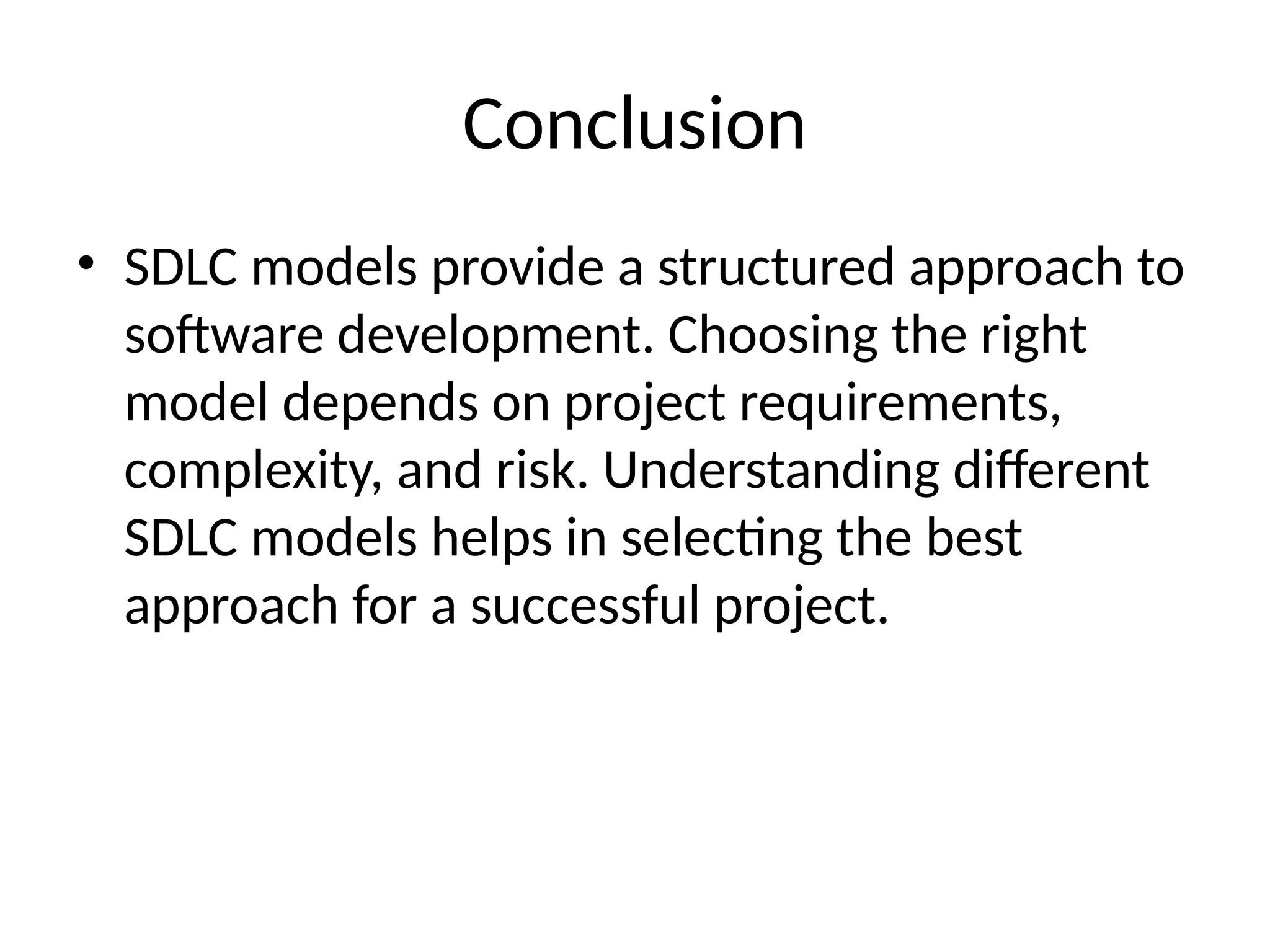 Conclusion

• SDLC models provide a structured approach to software development. Choosing the right model depends on project requirements, complexity, and risk. Understanding different SDLC models helps in selecting the best approach for a successful project.